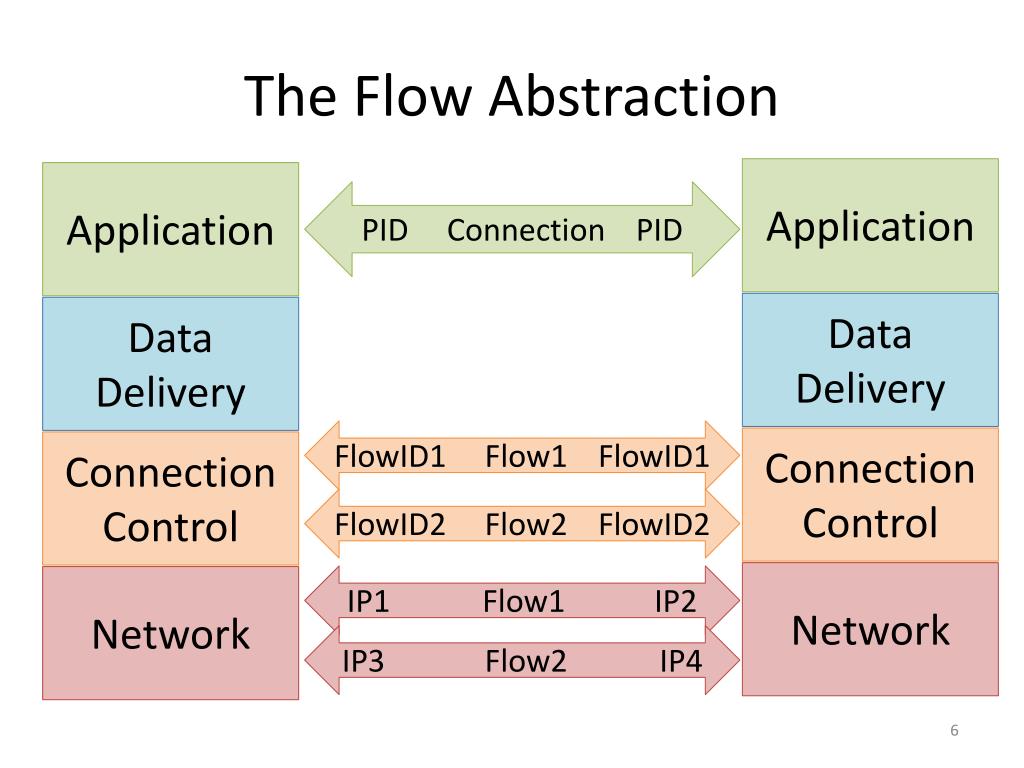 The Flow Abstraction

Application

Data Delivery

Connection Control

Network

PID Connection PID

FlowID1 Flow1 FlowID1

FlowID2 Flow2 FlowID2

IP1 Flow1 IP2

IP3 Flow2 IP4

Application

Data Delivery

Connection Control

Network

6